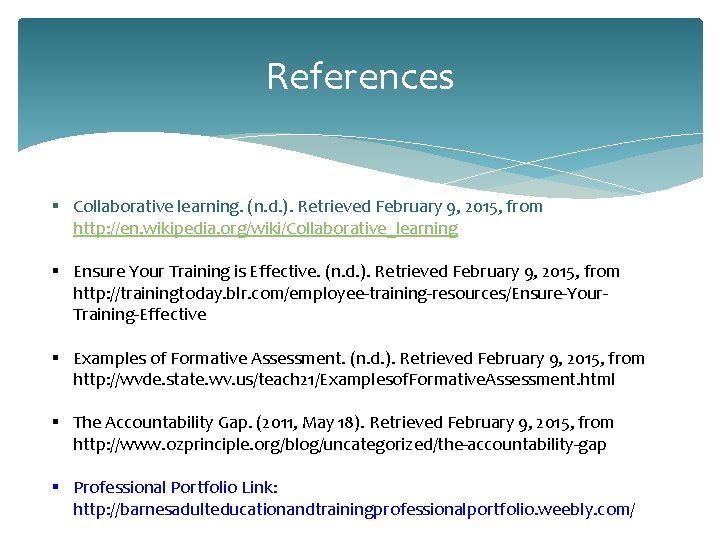 References

▪ Collaborative learning. (n.d.). Retrieved February 9, 2015, from http://en.wikipedia.org/wiki/Collaborative_learning

▪ Ensure Your Training is Effective. (n.d.). Retrieved February 9, 2015, from http://trainingtoday.blr.com/employee-training-resources/Ensure-Your-Training-Effective

▪ Examples of Formative Assessment. (n.d.). Retrieved February 9, 2015, from http://wvde.state.wv.us/teach21/ExamplesofFormativeAssessment.html

▪ The Accountability Gap. (2011, May 18). Retrieved February 9, 2015, from http://www.ozprinciple.org/blog/uncategorized/the-accountability-gap

▪ Professional Portfolio Link: http://barnesadulteducationandtrainingprofessionalportfolio.weebly.com/